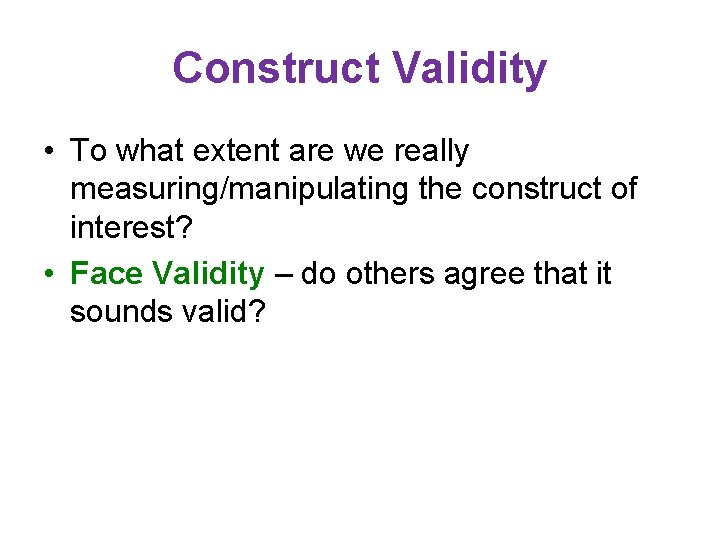 Construct Validity

• To what extent are we really measuring/manipulating the construct of interest?

• Face Validity – do others agree that it sounds valid?